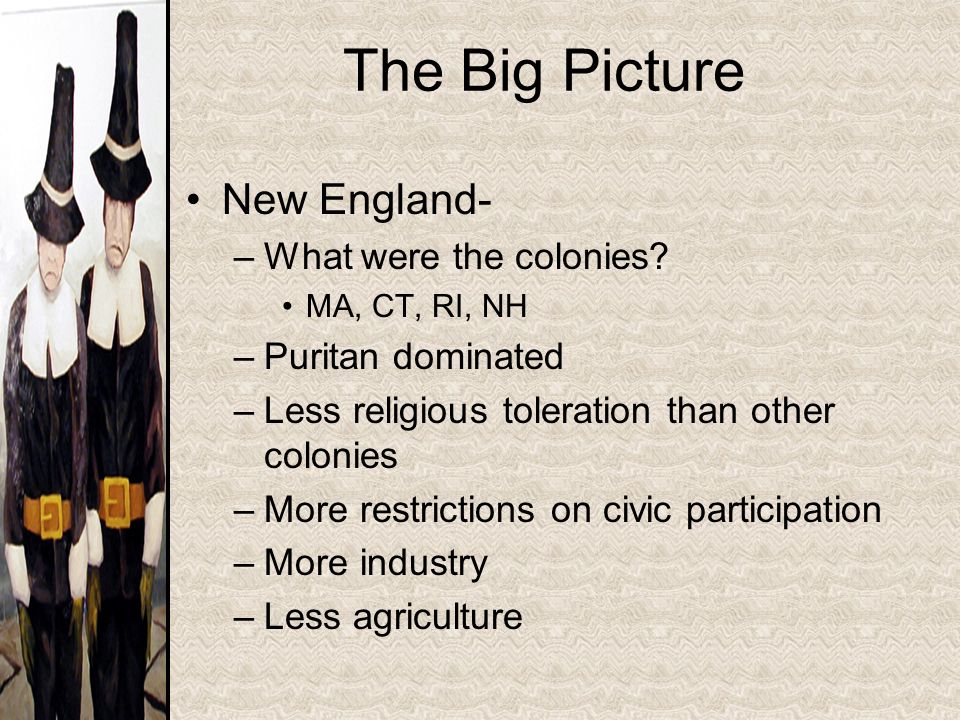 The Big Picture

• New England-
  – What were the colonies?
    • MA, CT, RI, NH
  – Puritan dominated
  – Less religious toleration than other colonies
  – More restrictions on civic participation
  – More industry
  – Less agriculture